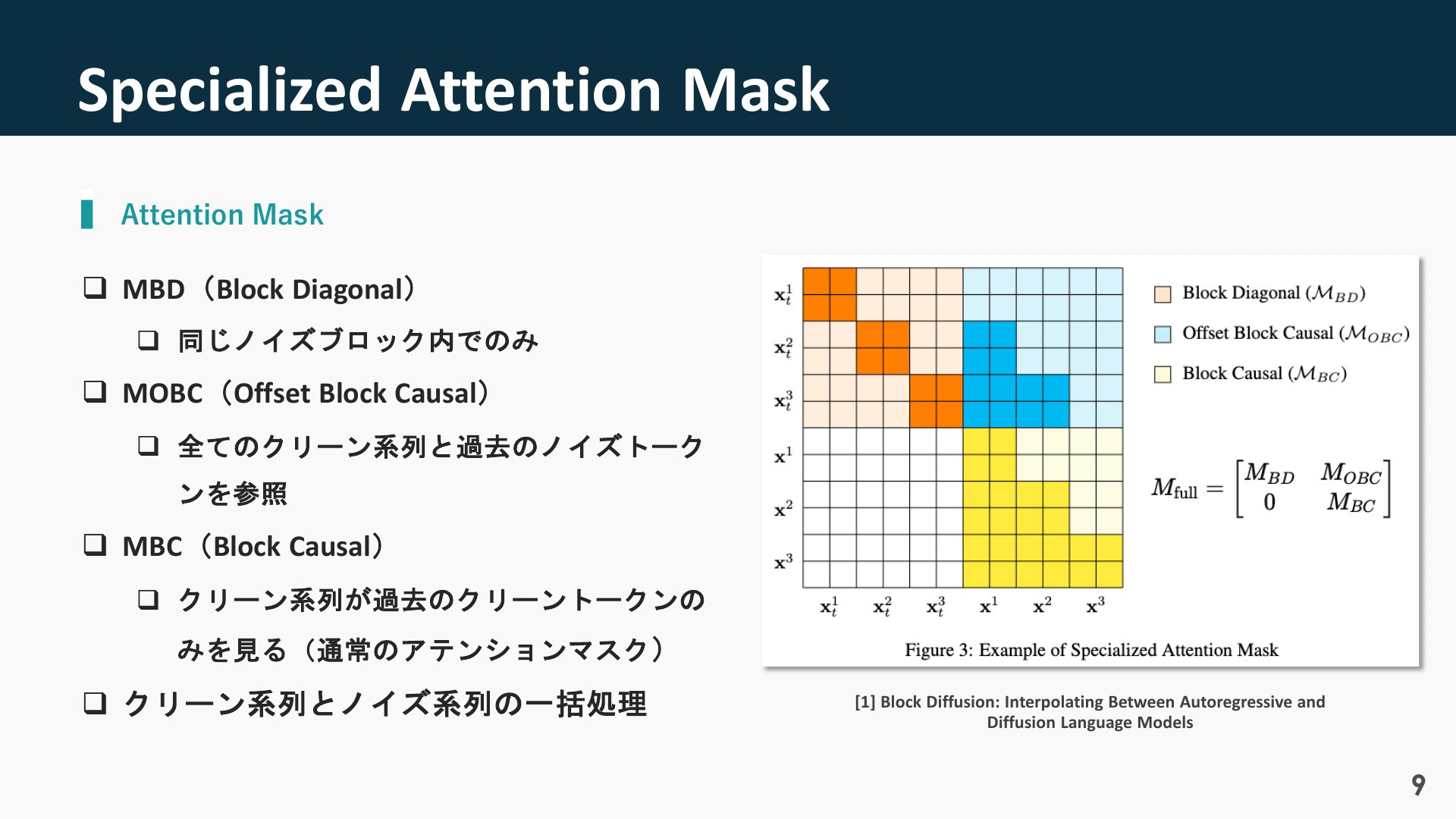 Specialized Attention Mask

Attention Mask

❑ MBD（Block Diagonal）

❑ 同じノイズブロック内でのみ

❑ MOBC（Offset Block Causal）

❑ 全てのクリーン系列と過去のノイズトークンを参照

❑ MBC（Block Causal）

❑ クリーン系列が過去のクリーントークンのみを見る（通常のアテンションマスク）

❑ クリーン系列とノイズ系列の一括処理

$\mathbf{x}_t^1$ $\mathbf{x}_t^2$ $\mathbf{x}_t^3$ $\mathbf{x}^1$ $\mathbf{x}^2$ $\mathbf{x}^3$

$\mathbf{x}_t^1$ $\mathbf{x}_t^2$ $\mathbf{x}_t^3$ $\mathbf{x}^1$ $\mathbf{x}^2$ $\mathbf{x}^3$

Block Diagonal ($\mathcal{M}_{BD}$)

Offset Block Causal ($\mathcal{M}_{OBC}$)

Block Causal ($\mathcal{M}_{BC}$)

$M_{\text{full}} = \begin{bmatrix} M_{BD} & M_{OBC} \\ 0 & M_{BC} \end{bmatrix}$

Figure 3: Example of Specialized Attention Mask

[1] Block Diffusion: Interpolating Between Autoregressive and Diffusion Language Models

9